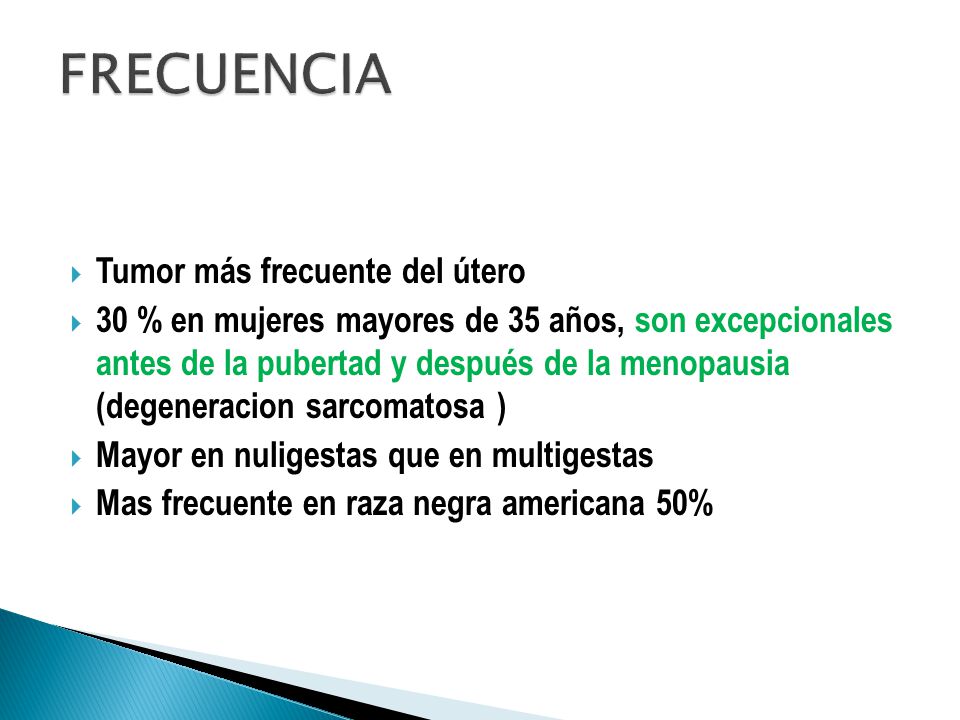 FRECUENCIA

Tumor más frecuente del útero

30 % en mujeres mayores de 35 años, son excepcionales antes de la pubertad y después de la menopausia (degeneracion sarcomatosa )

Mayor en nuligestas que en multigestas

Mas frecuente en raza negra americana 50%